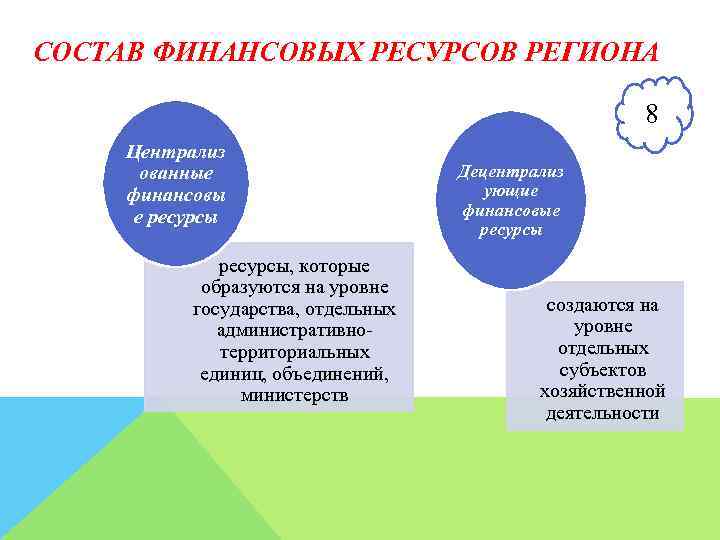 СОСТАВ ФИНАНСОВЫХ РЕСУРСОВ РЕГИОНА

8

Централиз ованные финансовы е ресурсы

ресурсы, которые образуются на уровне государства, отдельных административно-территориальных единиц, объединений, министерств

Децентрализ ующие финансовые ресурсы

создаются на уровне отдельных субъектов хозяйственной деятельности